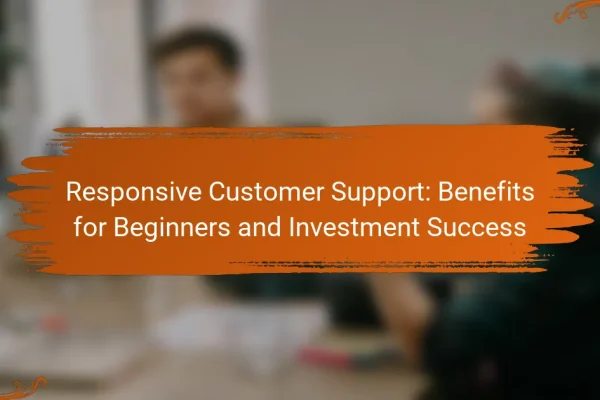 Responsive Customer Support: Benefits for Beginners and Investment Success